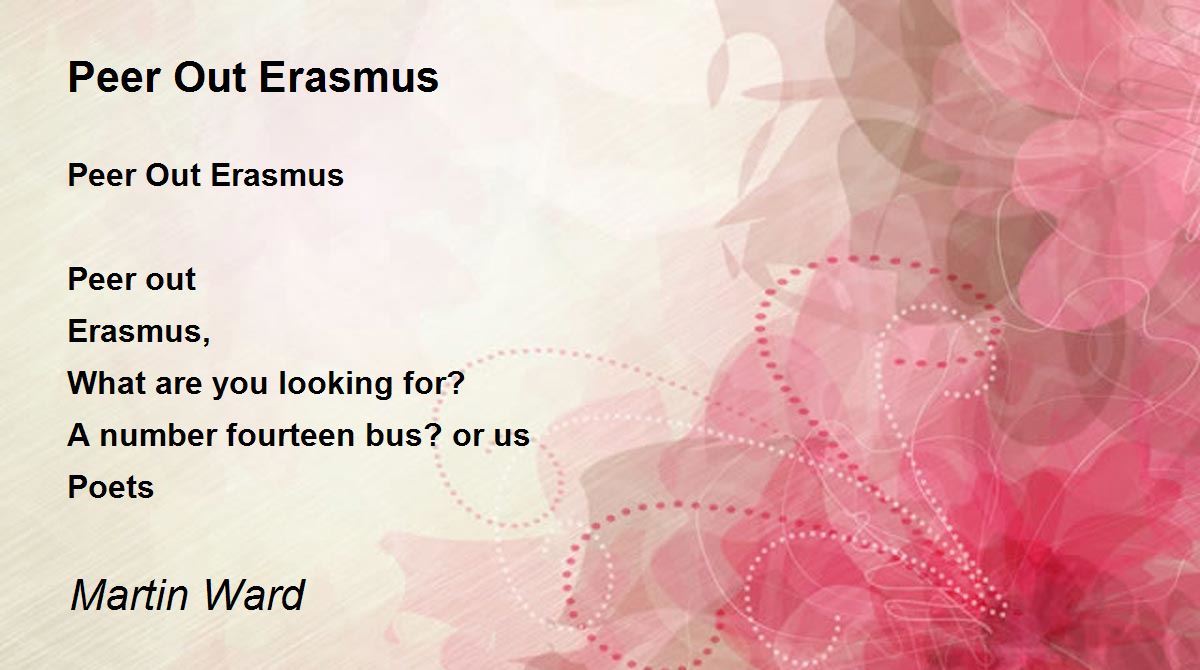 Peer Out Erasmus

Peer Out Erasmus

Peer out
Erasmus,
What are you looking for?
A number fourteen bus? or us
Poets

Martin Ward